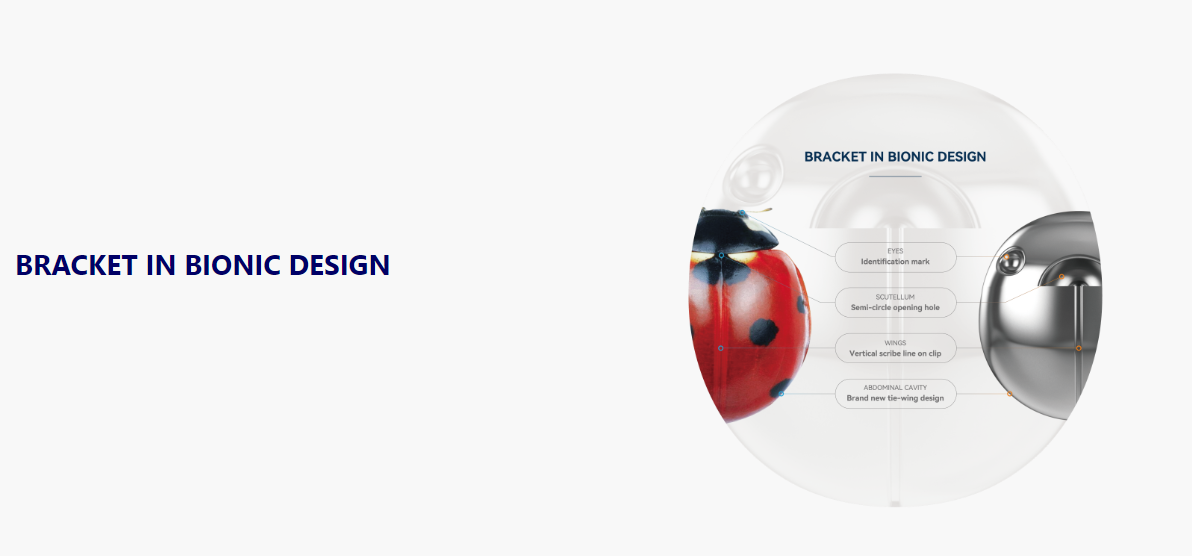 BRACKET IN BIONIC DESIGN

BRACKET IN BIONIC DESIGN

EYES
Identification mark

SCUTELLUM
Semi-circle opening hole

WINGS
Vertical scribe line on clip

ABDOMINAL CAVITY
Brand new tie-wing design